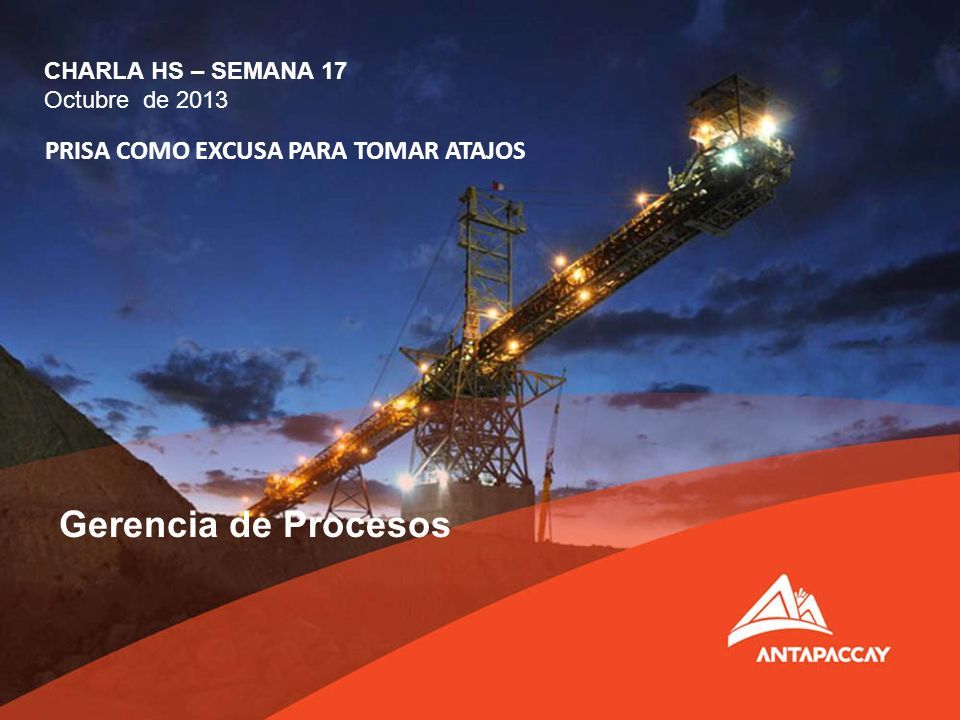 CHARLA HS – SEMANA 17
Octubre de 2013

PRISA COMO EXCUSA PARA TOMAR ATAJOS

Gerencia de Procesos

ANTAPACCAY